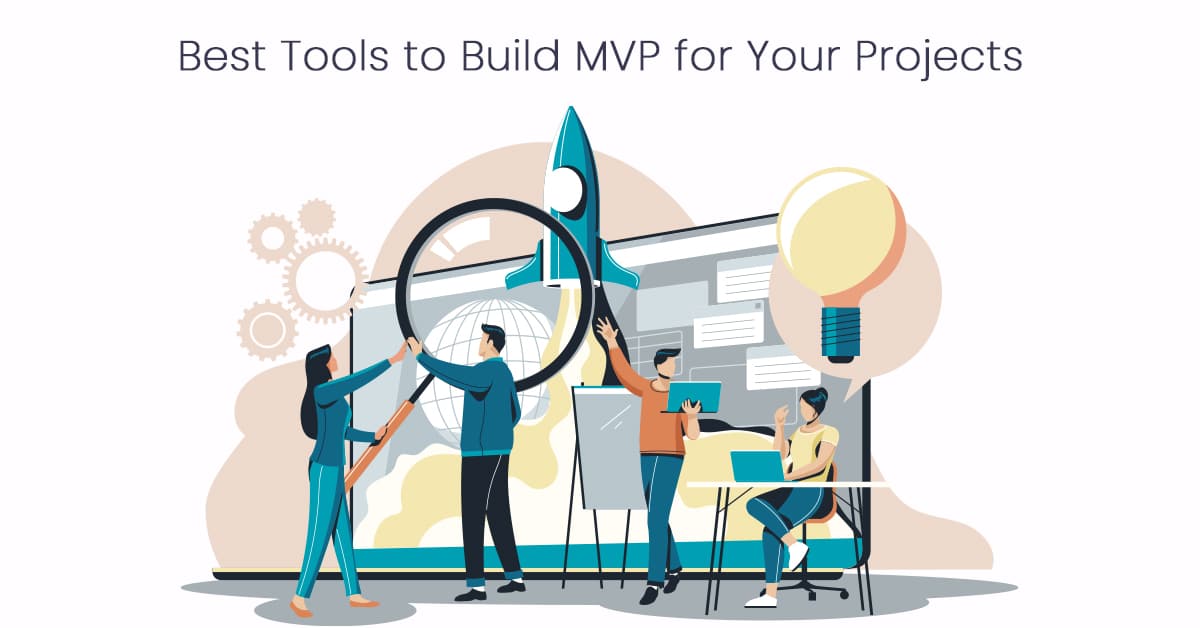 Best Tools to Build MVP for Your Projects